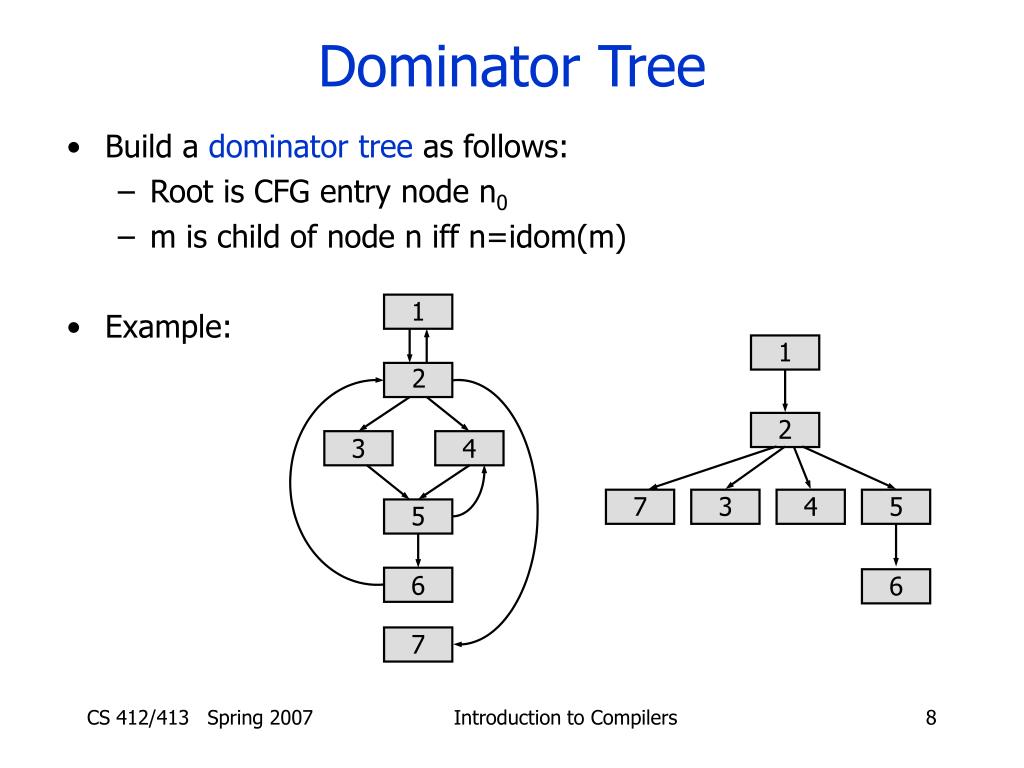 Dominator Tree

• Build a dominator tree as follows:
– Root is CFG entry node $n_0$
– m is child of node n iff n=idom(m)

• Example:

1
2
3
4
5
6
7

1
2
7
3
4
5
6

CS 412/413 Spring 2007
Introduction to Compilers
8